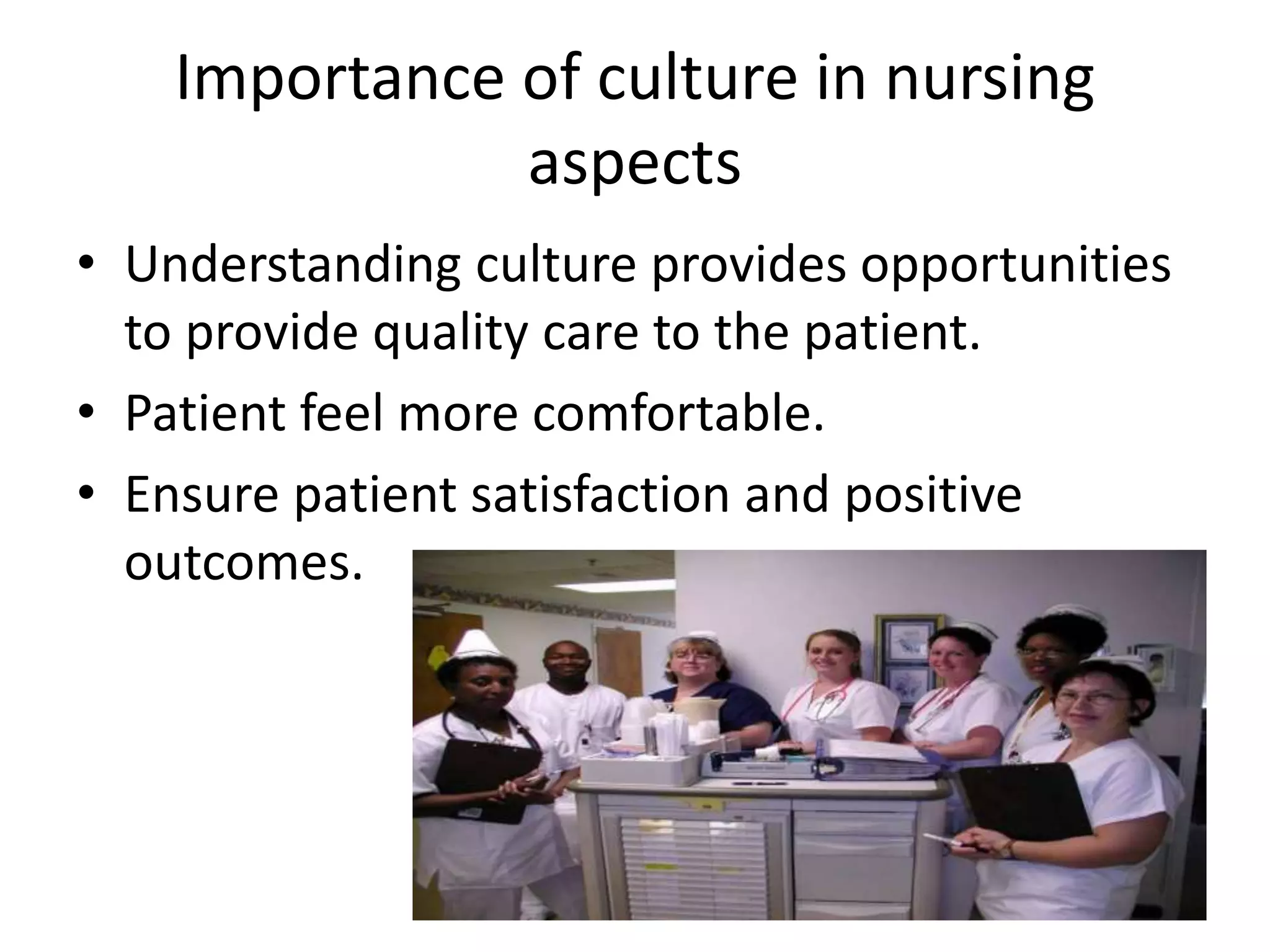 Importance of culture in nursing aspects

• Understanding culture provides opportunities to provide quality care to the patient.
• Patient feel more comfortable.
• Ensure patient satisfaction and positive outcomes.